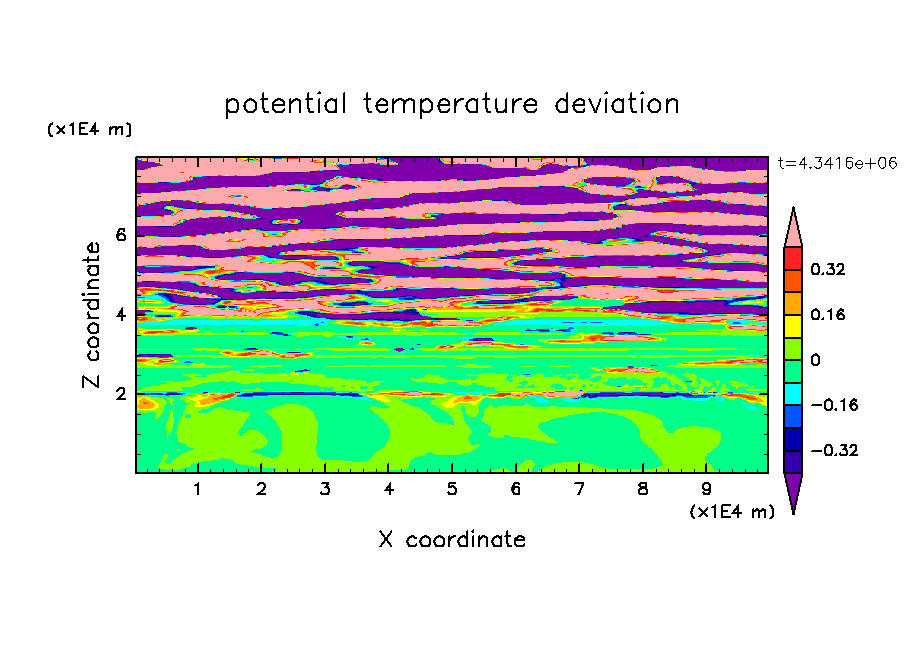 potential temperature deviation

(x1E4 m)

t=4.3416e+06

Z coordinate

6
4
2

0.32
0.16
0
−0.16
−0.32

1 2 3 4 5 6 7 8 9

(x1E4 m)

X coordinate